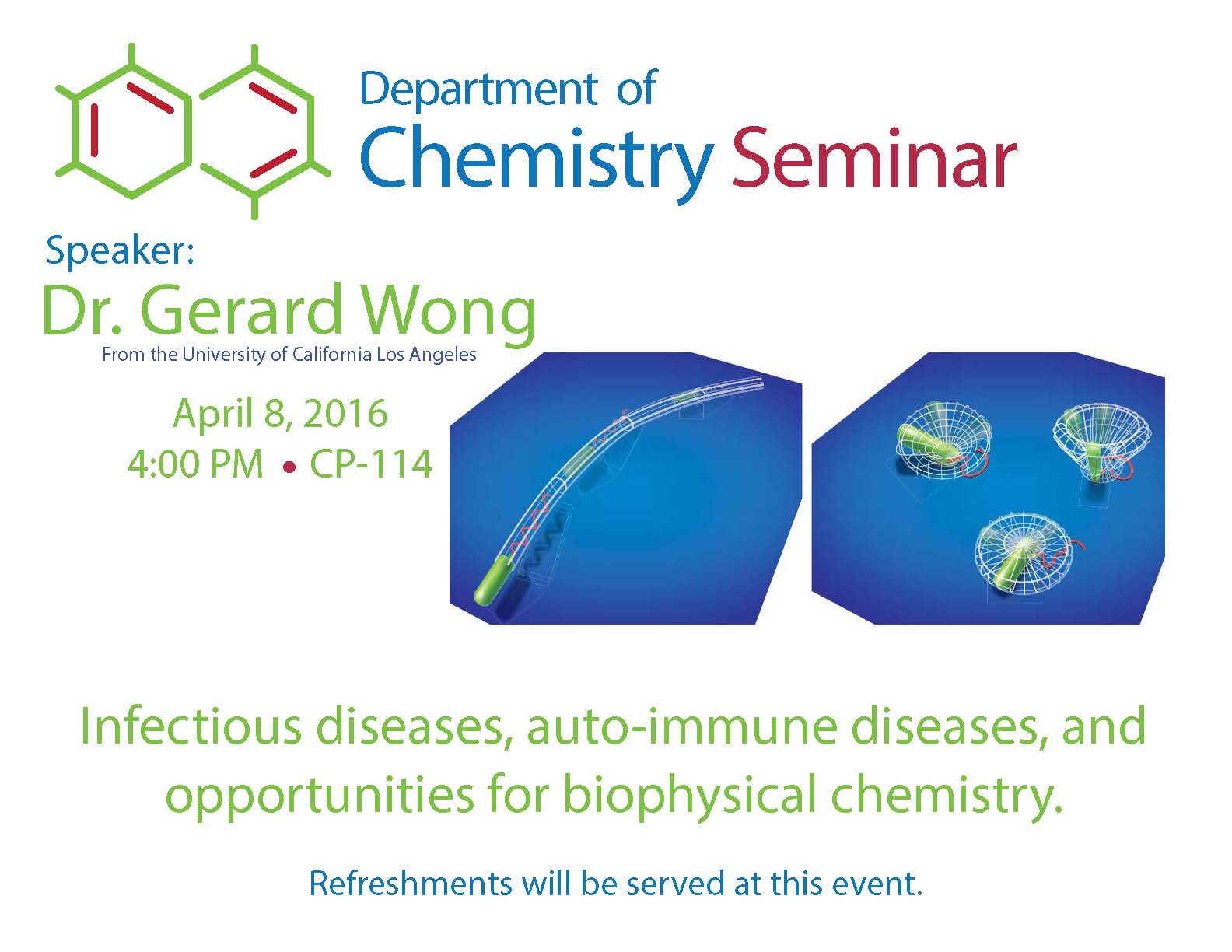 Department of
Chemistry Seminar

Speaker:
Dr. Gerard Wong
From the University of California Los Angeles

April 8, 2016
4:00 PM • CP-114

Infectious diseases, auto-immune diseases, and opportunities for biophysical chemistry.

Refreshments will be served at this event.